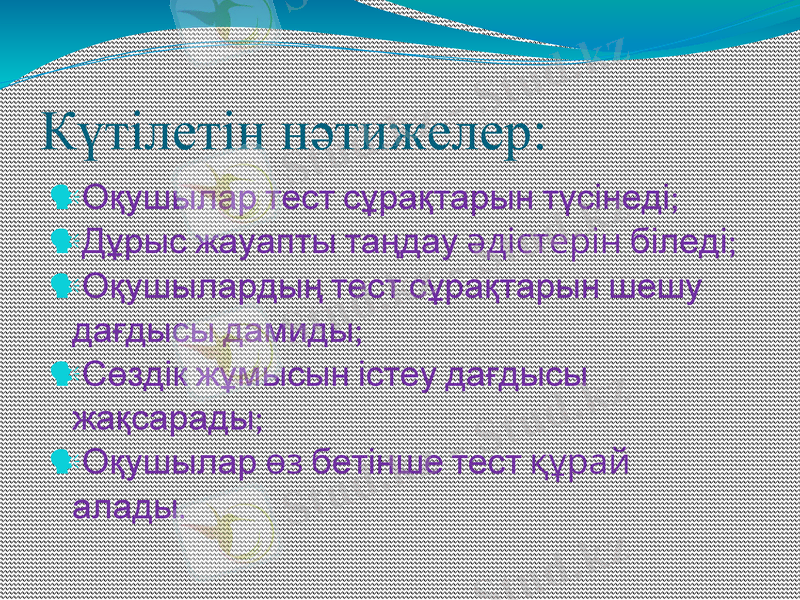 Күтілетін нәтижелер:

Оқушылар тест сұрақтарын түсінеді;

Дұрыс жауапты таңдау әдістерін біледі;

Оқушылардың тест сұрақтарын шешу дағдысы дамиды;

Сөздік жұмысын істеу дағдысы жақсарады;

Оқушылар өз бетінше тест құрай алады.